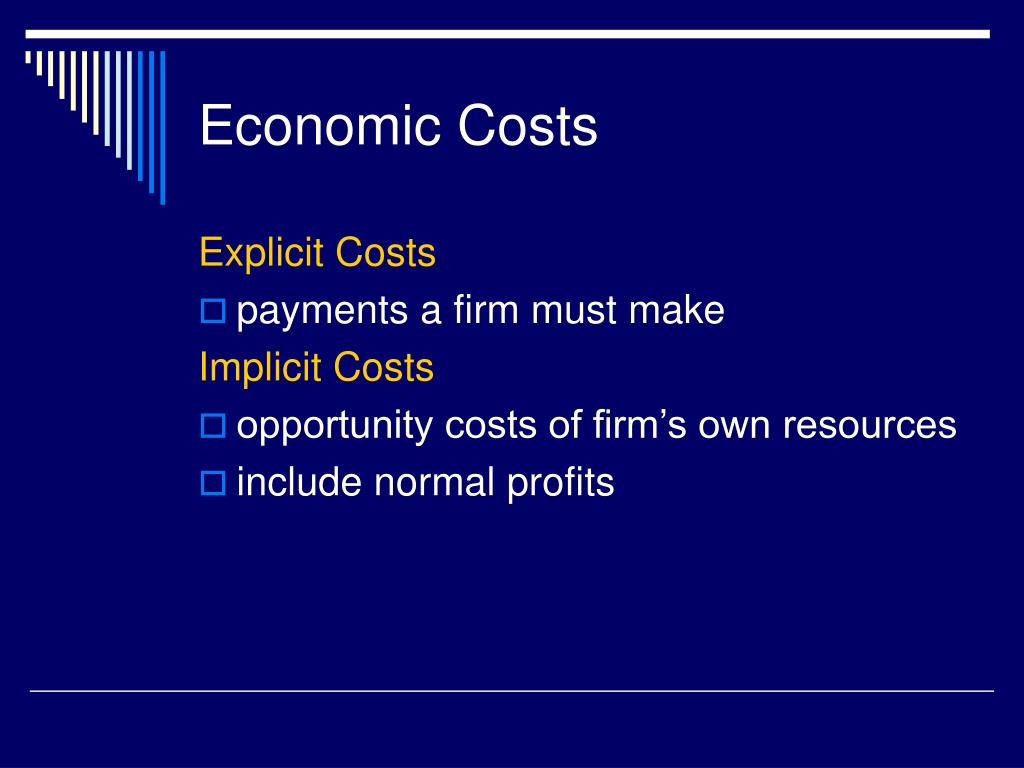 Economic Costs

Explicit Costs

payments a firm must make

Implicit Costs

opportunity costs of firm’s own resources

include normal profits